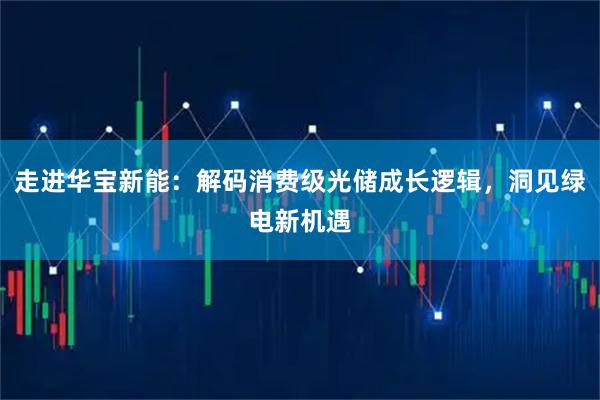 走进华宝新能：解码消费级光储成长逻辑，洞见绿电新机遇